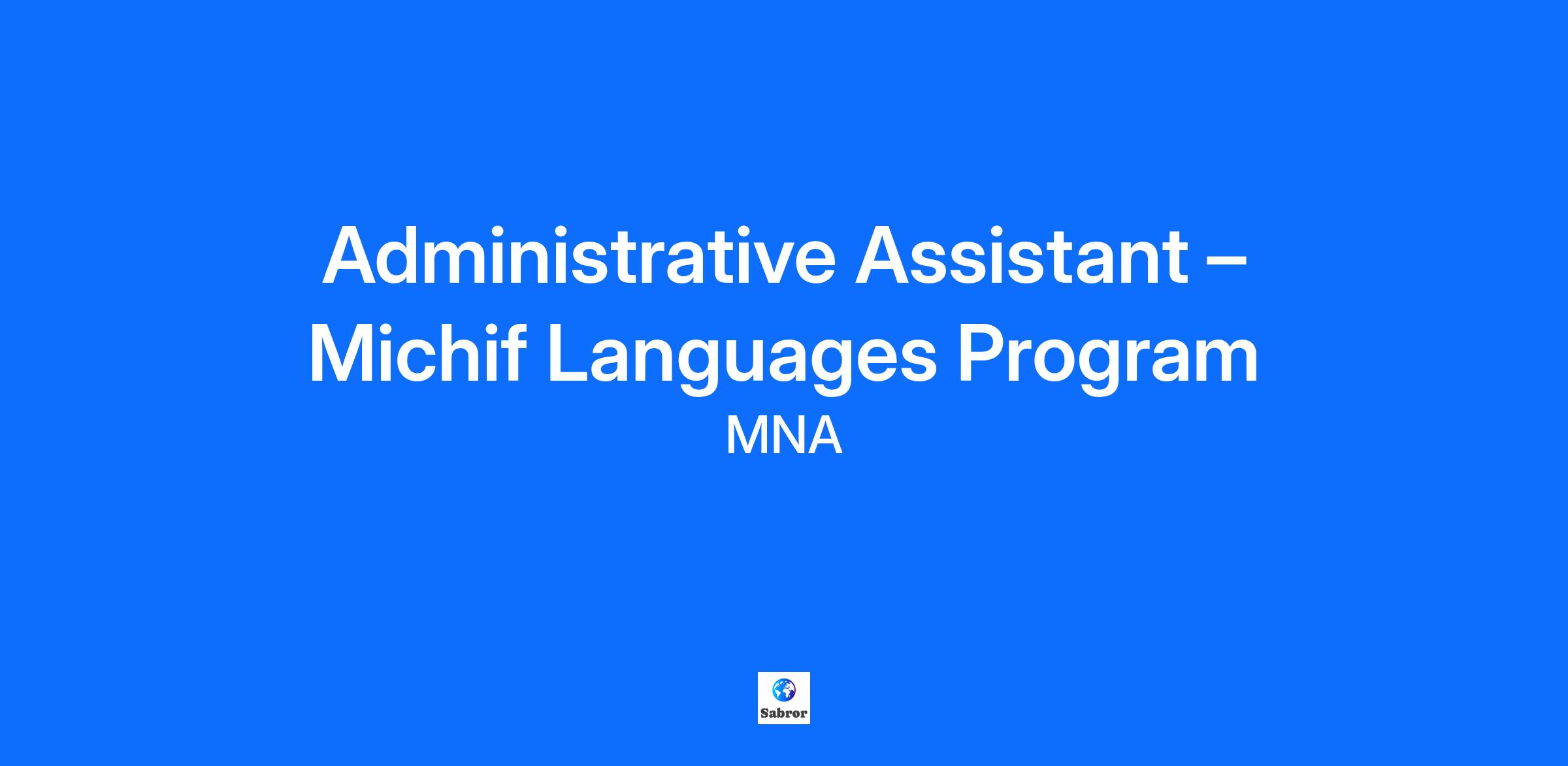 Administrative Assistant – Michif Languages Program

MNA

Sabror